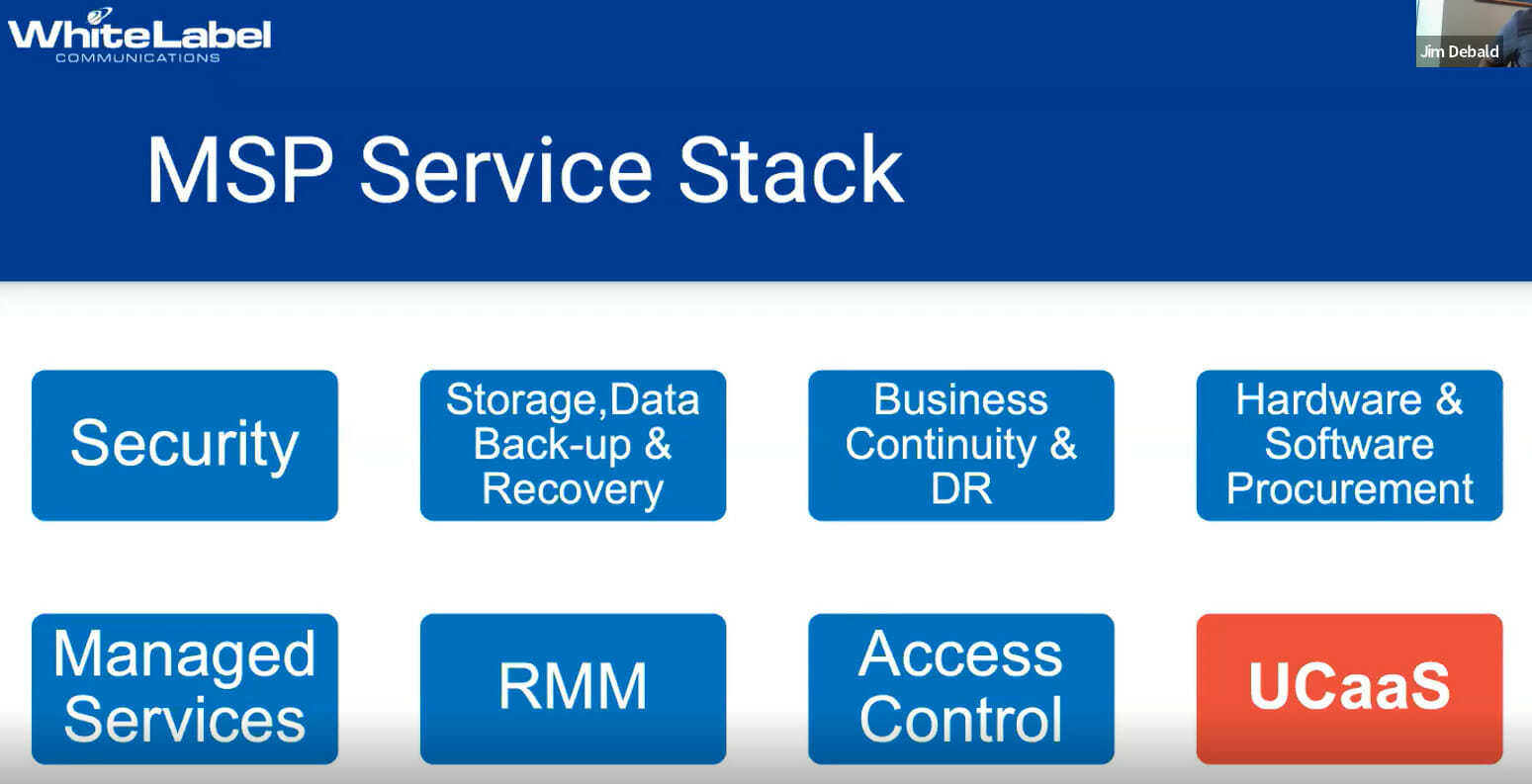 WhiteLabel
COMMUNICATIONS

Jim Debald

MSP Service Stack

Security

Storage,Data Back-up & Recovery

Business Continuity & DR

Hardware & Software Procurement

Managed Services

RMM

Access Control

UCaaS